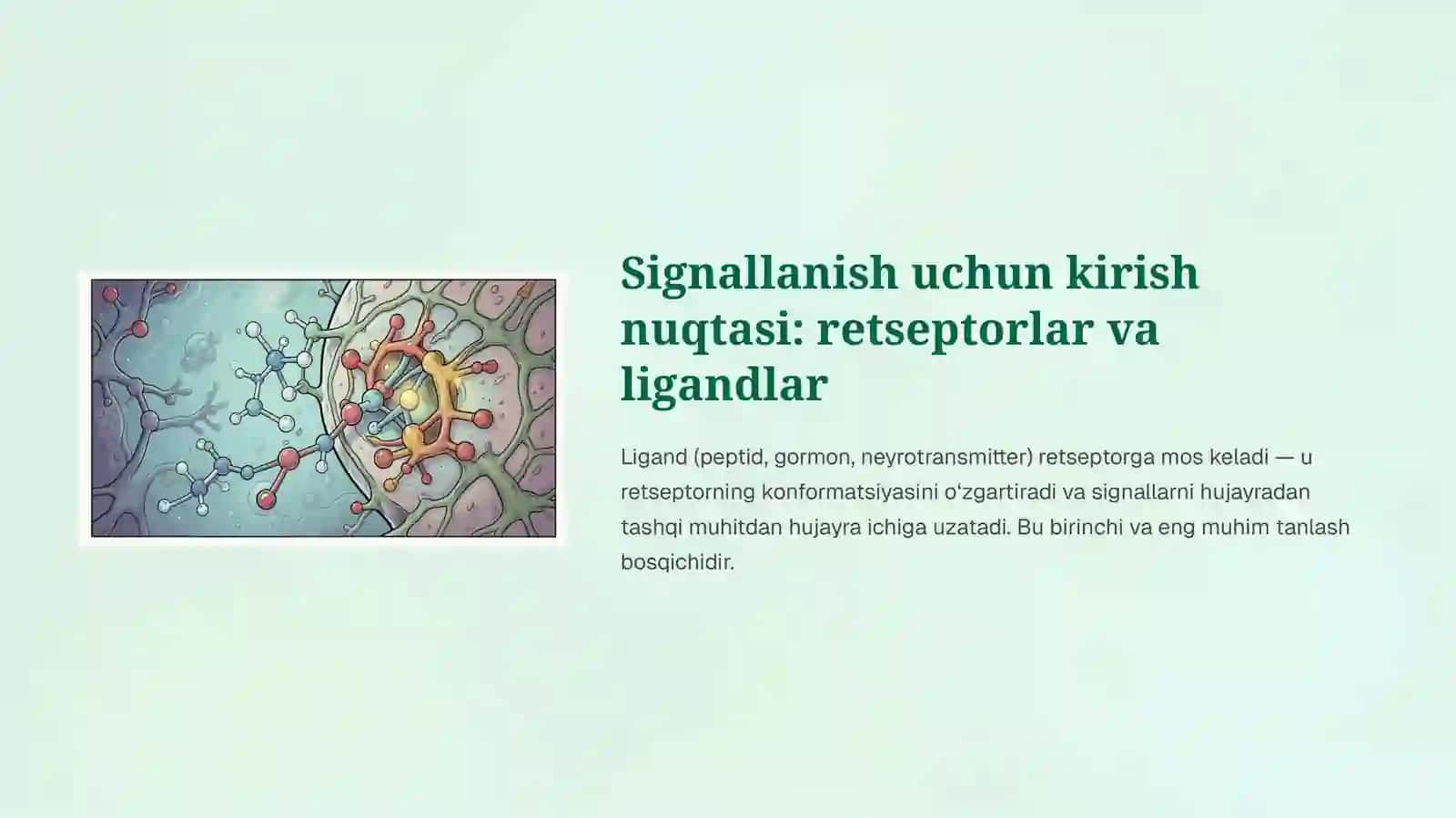 Signallanish uchun kirish nuqtasi: retseptorlar va ligandlar

Ligand (peptid, gormon, neyrotransmitter) retseptorga mos keladi — u retseptorning konformatsiyasini o'zgartiradi va signallarni hujayradan tashqi muhitdan hujayra ichiga uzatadi. Bu birinchi va eng muhim tanlash bosqichidir.